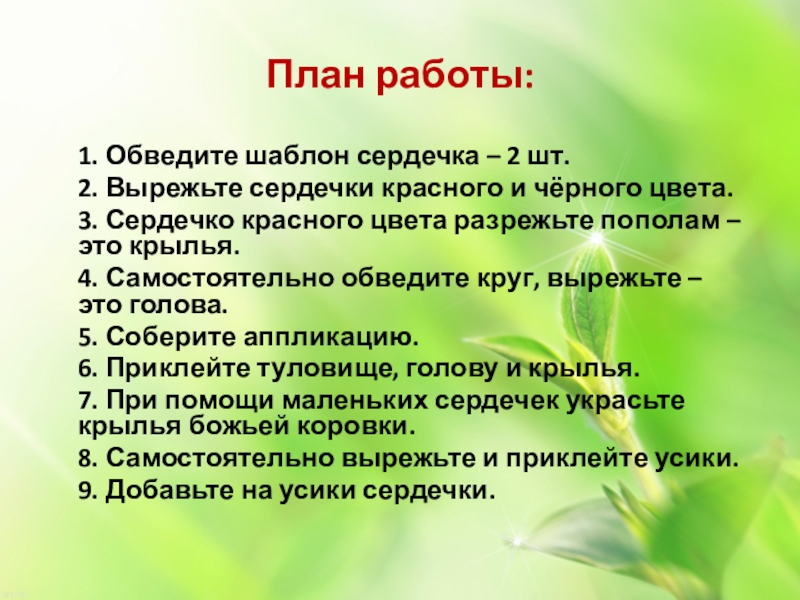 План работы:

1. Обведите шаблон сердечка – 2 шт.
2. Вырежьте сердечки красного и чёрного цвета.
3. Сердечко красного цвета разрежьте пополам – это крылья.
4. Самостоятельно обведите круг, вырежьте – это голова.
5. Соберите аппликацию.
6. Приклейте туловище, голову и крылья.
7. При помощи маленьких сердечек украсьте крылья божьей коровки.
8. Самостоятельно вырежьте и приклейте усики.
9. Добавьте на усики сердечки.